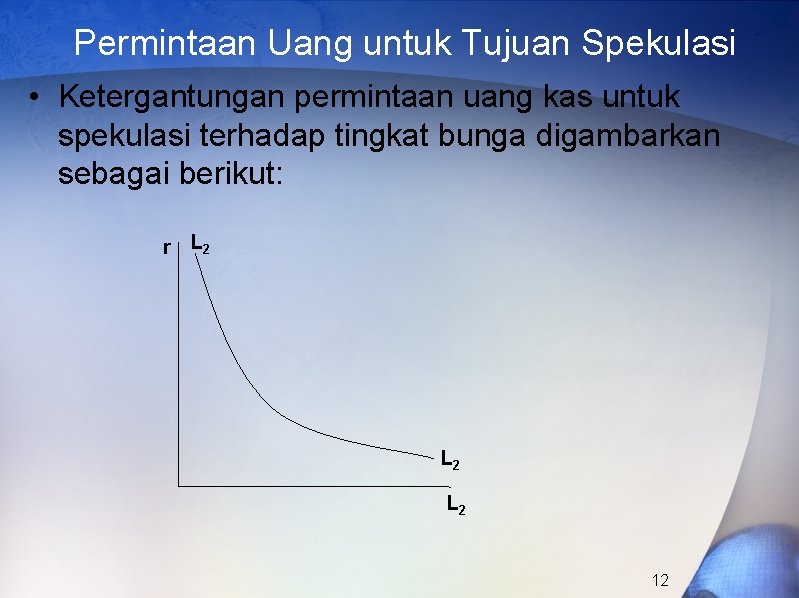 Permintaan Uang untuk Tujuan Spekulasi

• Ketergantungan permintaan uang kas untuk spekulasi terhadap tingkat bunga digambarkan sebagai berikut:

r $L_2$

$L_2$

$L_2$

12